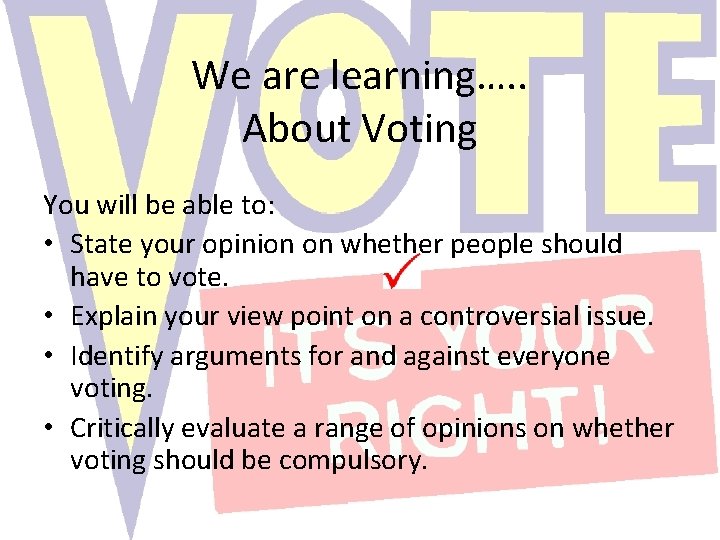 VOTE

We are learning…..
About Voting

You will be able to:
• State your opinion on whether people should have to vote.
• Explain your view point on a controversial issue.
• Identify arguments for and against everyone voting.
• Critically evaluate a range of opinions on whether voting should be compulsory.

IT'S YOUR RIGHT!